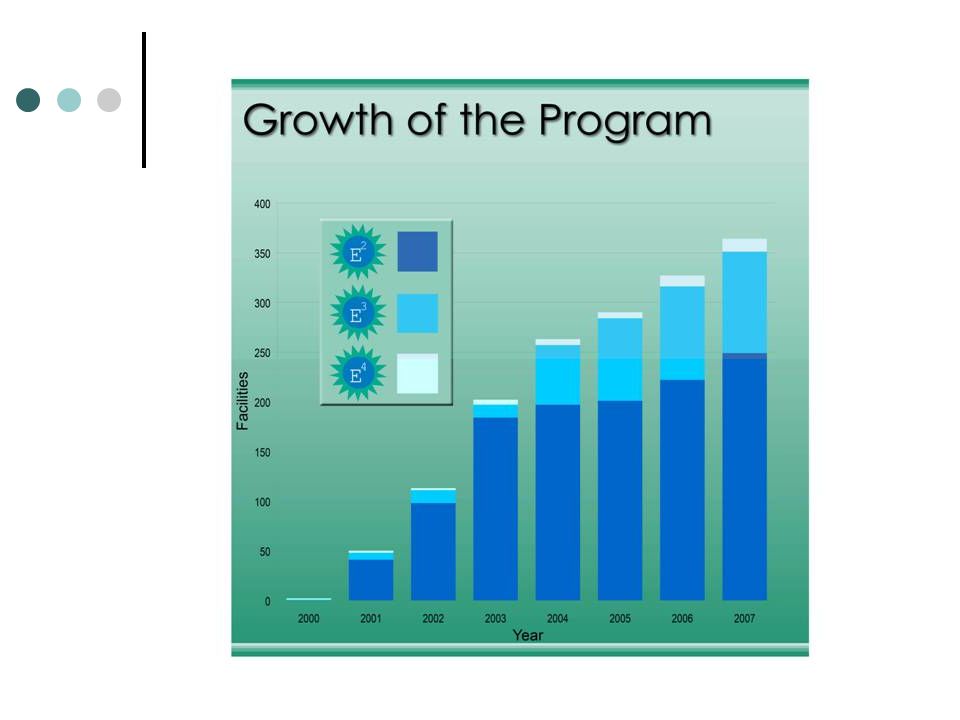 Growth of the Program

400
350
300
250
200
150
100
50
0

Facilities

$E^2$
$E^3$
$E^4$

2000 2001 2002 2003 2004 2005 2006 2007

Year